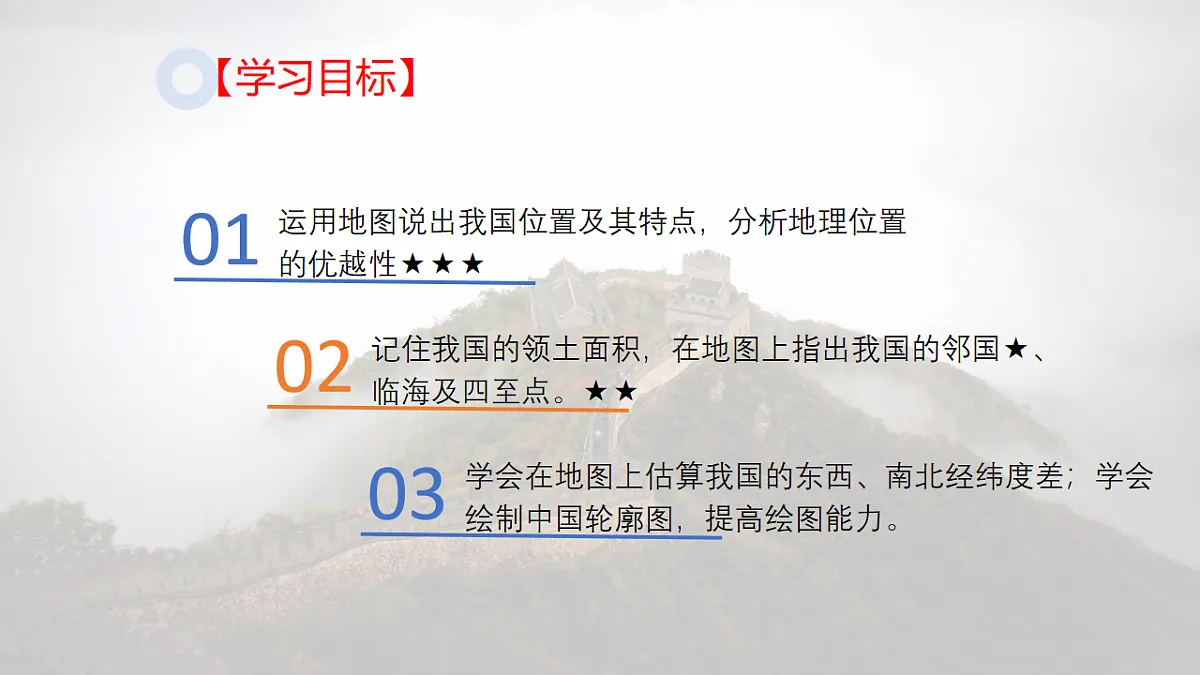 【学习目标】

01 运用地图说出我国位置及其特点，分析地理位置的优越性★★★

02 记住我国的领土面积，在地图上指出我国的邻国★、临海及四至点。★★

03 学会在地图上估算我国的东西、南北经纬度差；学会绘制中国轮廓图，提高绘图能力。